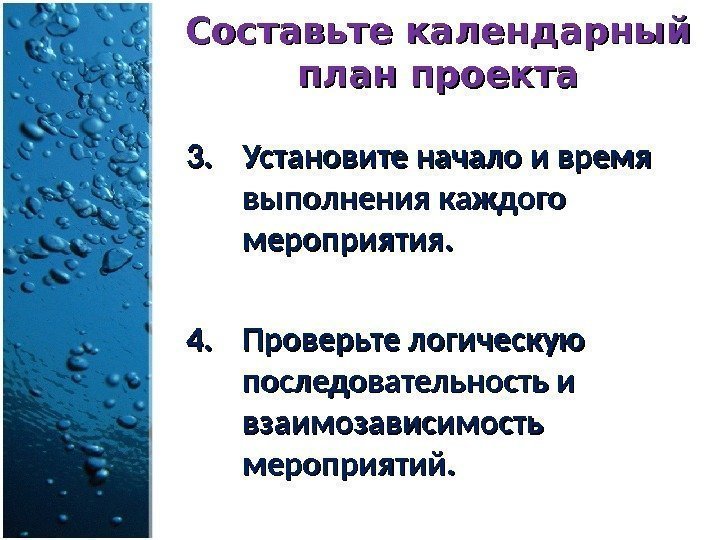 Составьте календарный план проекта

3. Установите начало и время выполнения каждого мероприятия.

4. Проверьте логическую последовательность и взаимозависимость мероприятий.